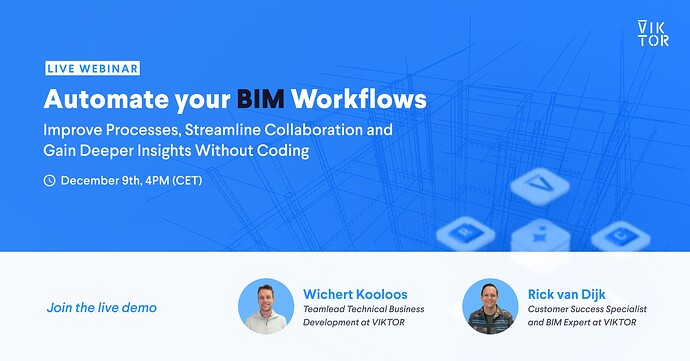 VIK
TOR

LIVE WEBINAR

Automate your BIM Workflows

Improve Processes, Streamline Collaboration and Gain Deeper Insights Without Coding

December 9th, 4PM (CET)

Join the live demo

Wichert Kooloos
Teamlead Technical Business Development at VIKTOR

Rick van Dijk
Customer Success Specialist and BIM Expert at VIKTOR